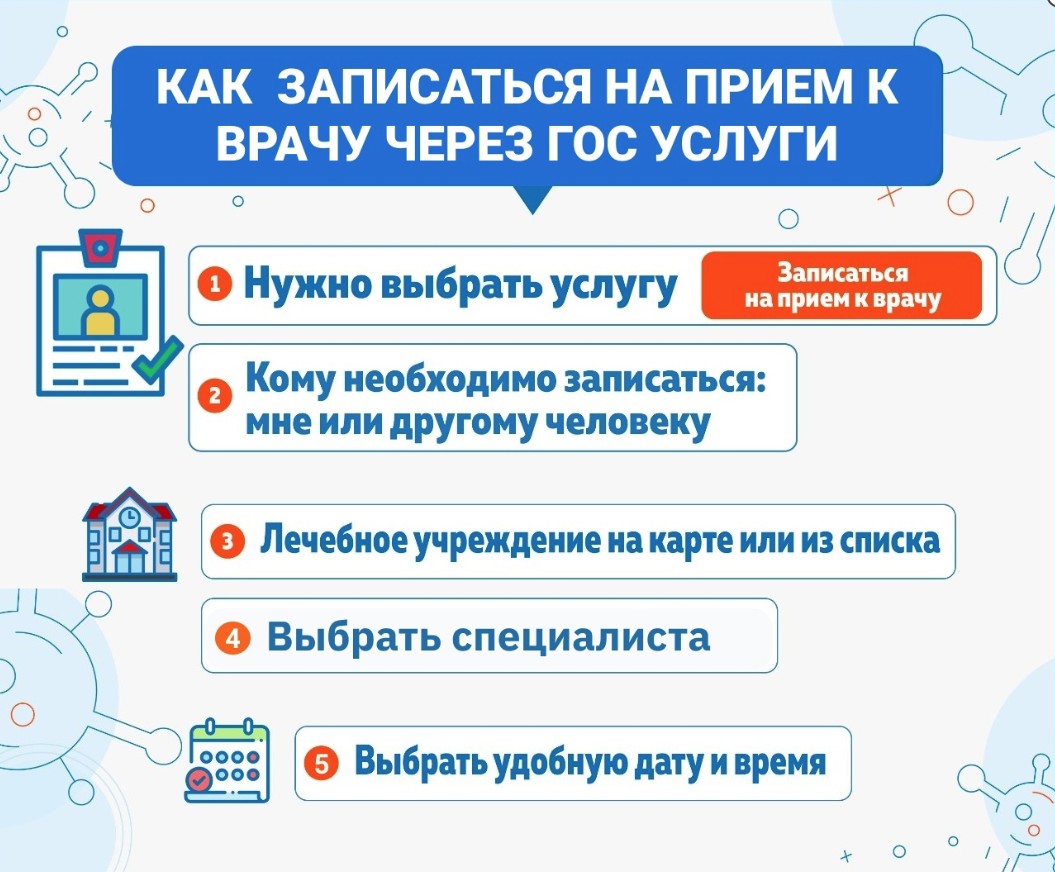 КАК ЗАПИСАТЬСЯ НА ПРИЕМ К ВРАЧУ ЧЕРЕЗ ГОС УСЛУГИ

1 Нужно выбрать услугу

Записаться на прием к врачу

2 Кому необходимо записаться: мне или другому человеку

3 Лечебное учреждение на карте или из списка

4 Выбрать специалиста

5 Выбрать удобную дату и время